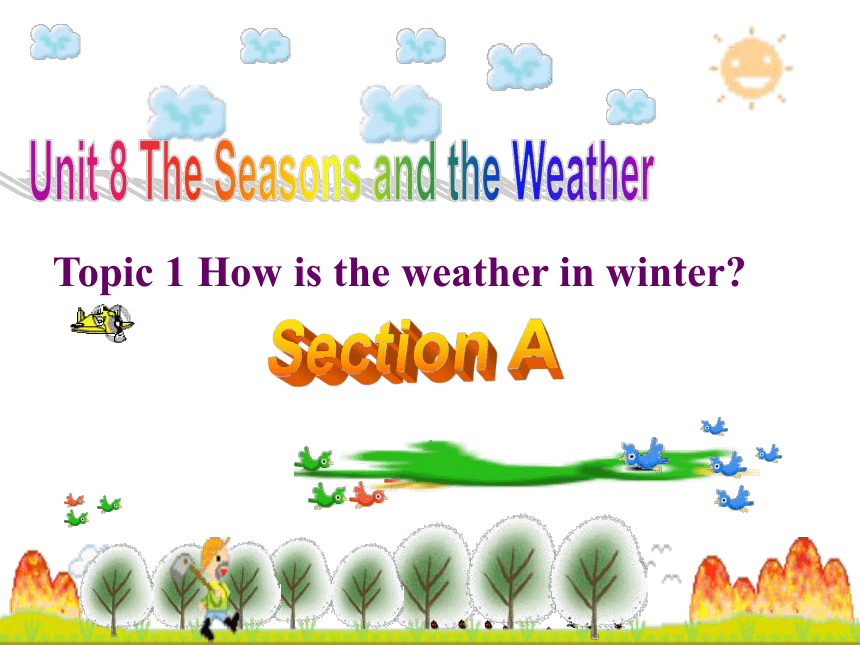 Unit 8 The Seasons and the Weather

Topic 1 How is the weather in winter?

Section A